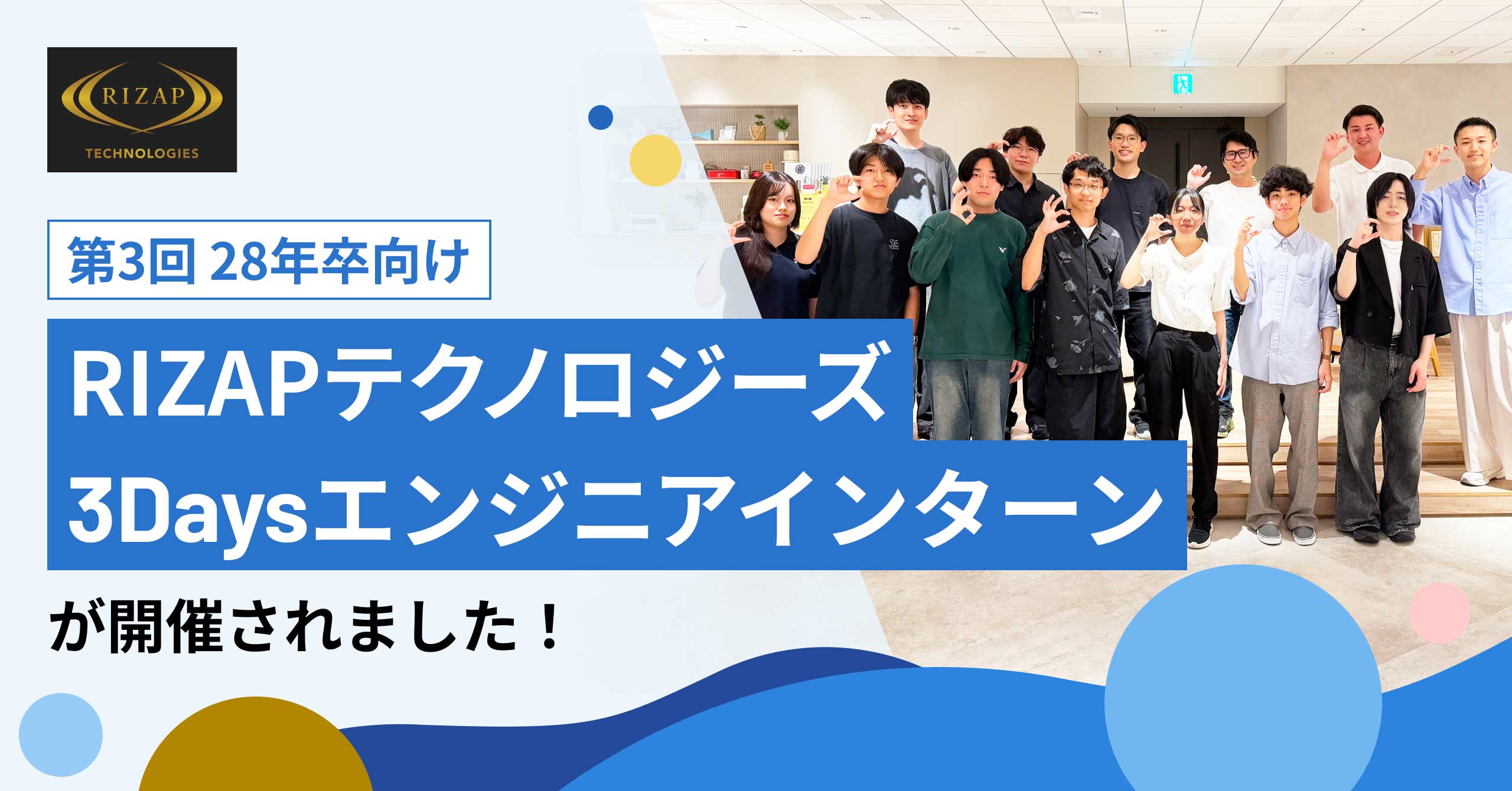 RIZAP
TECHNOLOGIES

第3回 28年卒向け

RIZAPテクノロジーズ
3Daysエンジニアインターン

が開催されました！